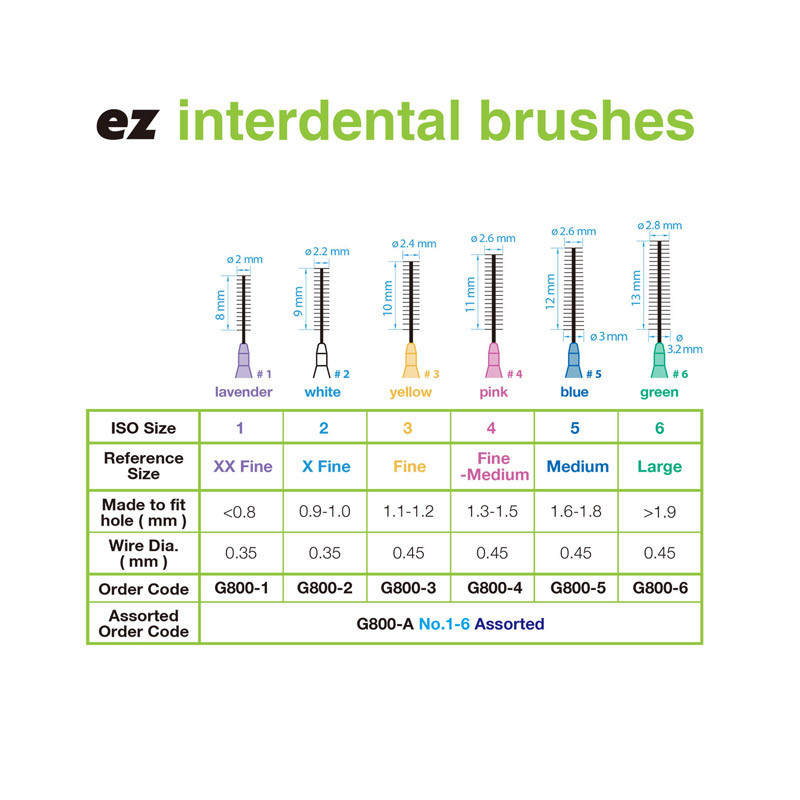 ez interdental brushes

ø 2 mm
8 mm
# 1
lavender

ø 2.2 mm
9 mm
# 2
white

ø 2.4 mm
10 mm
# 3
yellow

ø 2.6 mm
11 mm
# 4
pink

ø 2.6 mm
12 mm
ø 3 mm
# 5
blue

ø 2.8 mm
13 mm
ø 3.2 mm
# 6
green

| ISO Size | 1 | 2 | 3 | 4 | 5 | 6 |
|---|---|---|---|---|---|---|
| Reference Size | XX Fine | X Fine | Fine | Fine -Medium | Medium | Large |
| Made to fit hole ( mm ) | <0.8 | 0.9-1.0 | 1.1-1.2 | 1.3-1.5 | 1.6-1.8 | >1.9 |
| Wire Dia. ( mm ) | 0.35 | 0.35 | 0.45 | 0.45 | 0.45 | 0.45 |
| Order Code | G800-1 | G800-2 | G800-3 | G800-4 | G800-5 | G800-6 |
| Assorted Order Code | G800-A No.1-6 Assorted | | | | | |